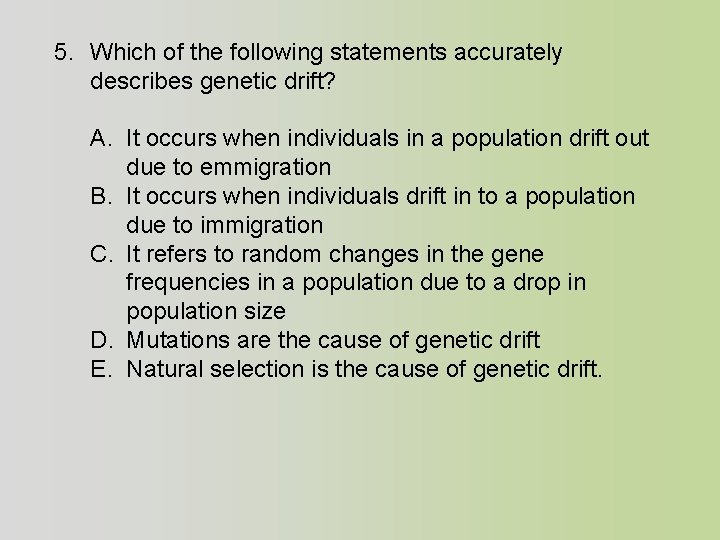 5. Which of the following statements accurately describes genetic drift?

A. It occurs when individuals in a population drift out due to emmigration
B. It occurs when individuals drift in to a population due to immigration
C. It refers to random changes in the gene frequencies in a population due to a drop in population size
D. Mutations are the cause of genetic drift
E. Natural selection is the cause of genetic drift.